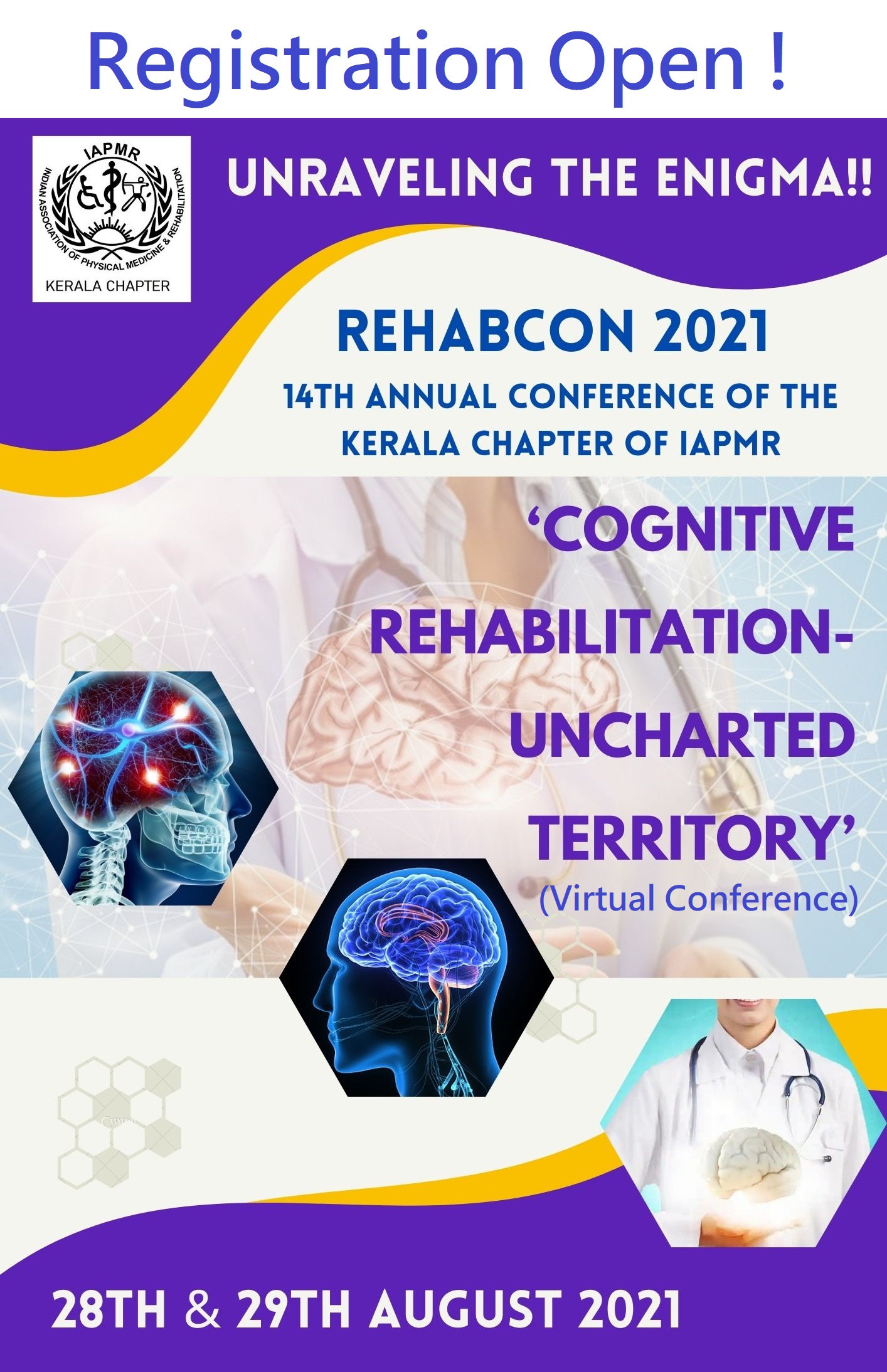 Registration Open !

IAPMR
INDIAN ASSOCIATION OF PHYSICAL MEDICINE & REHABILITATION
KERALA CHAPTER

UNRAVELING THE ENIGMA!!

REHABCON 2021
14TH ANNUAL CONFERENCE OF THE KERALA CHAPTER OF IAPMR

'COGNITIVE REHABILITATION- UNCHARTED TERRITORY'
(Virtual Conference)

28TH & 29TH AUGUST 2021